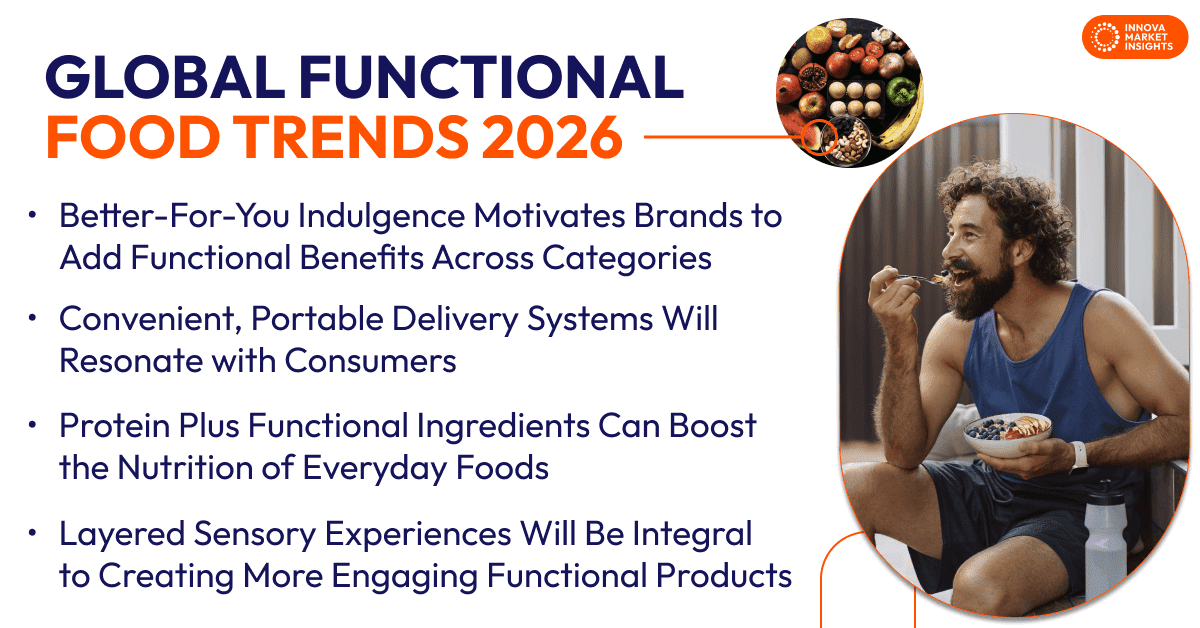 INNOVA MARKET INSIGHTS

GLOBAL FUNCTIONAL FOOD TRENDS 2026

• Better-For-You Indulgence Motivates Brands to Add Functional Benefits Across Categories

• Convenient, Portable Delivery Systems Will Resonate with Consumers

• Protein Plus Functional Ingredients Can Boost the Nutrition of Everyday Foods

• Layered Sensory Experiences Will Be Integral to Creating More Engaging Functional Products